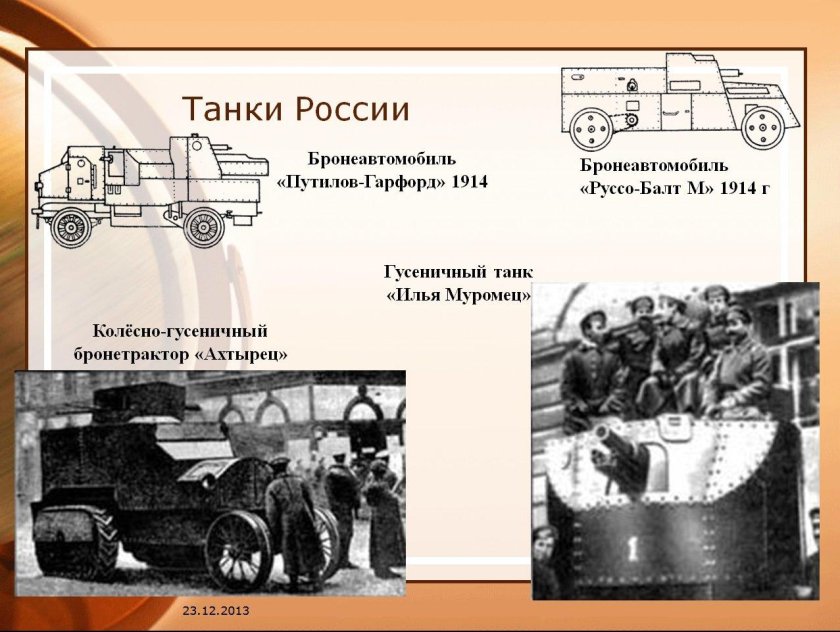 Танки России

Бронеавтомобиль «Путилов-Гарфорд» 1914

Бронеавтомобиль «Руссо-Балт М» 1914 г

Гусеничный танк «Илья Муромец»

Колёсно-гусеничный бронетрактор «Ахтырец»

1

23.12.2013